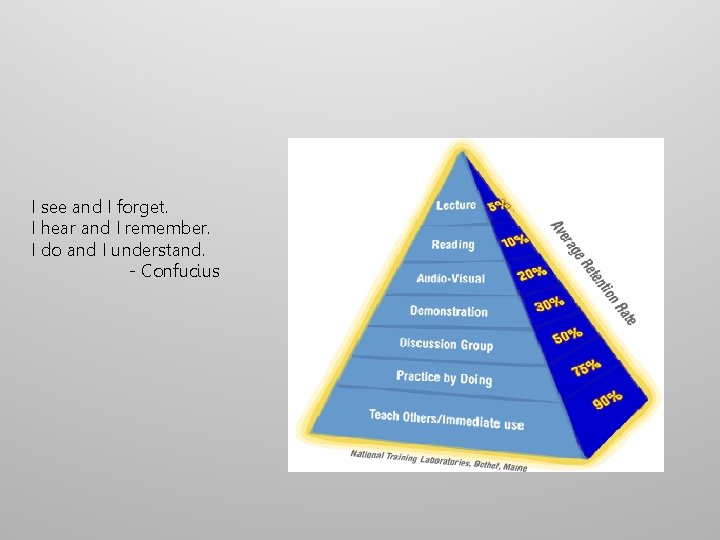 I see and I forget.
I hear and I remember.
I do and I understand.
- Confucius

Lecture 5%
Reading 10%
Audio-Visual 20%
Demonstration 30%
Discussion Group 50%
Practice by Doing 75%
Teach Others/Immediate use 90%

Average Retention Rate

National Training Laboratories, Bethel, Maine